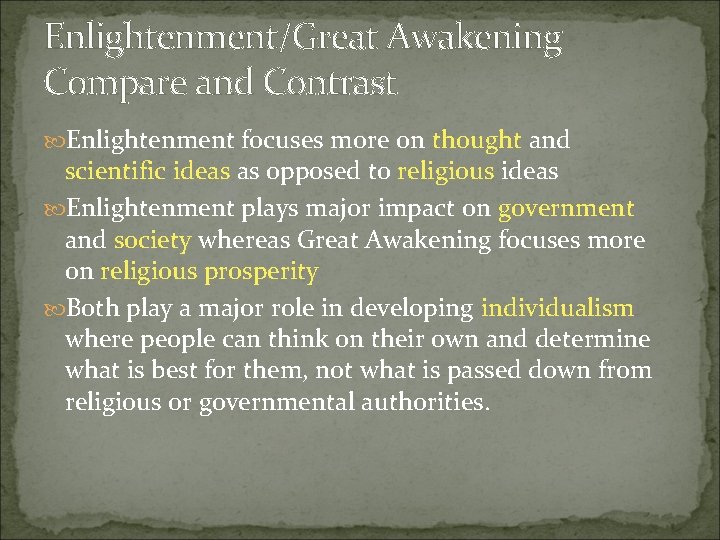 Enlightenment/Great Awakening Compare and Contrast

Enlightenment focuses more on thought and scientific ideas as opposed to religious ideas

Enlightenment plays major impact on government and society whereas Great Awakening focuses more on religious prosperity

Both play a major role in developing individualism where people can think on their own and determine what is best for them, not what is passed down from religious or governmental authorities.